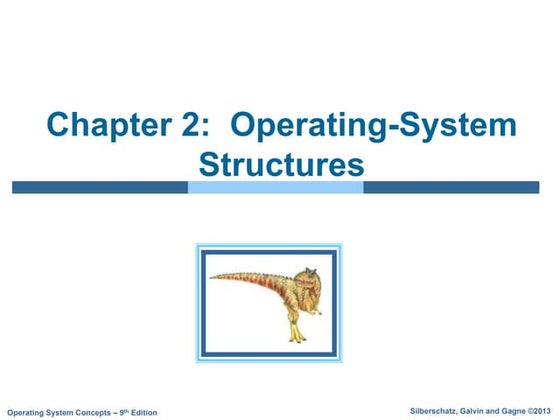 Chapter 2: Operating-System Structures

Operating System Concepts – 9th Edition

Silberschatz, Galvin and Gagne ©2013